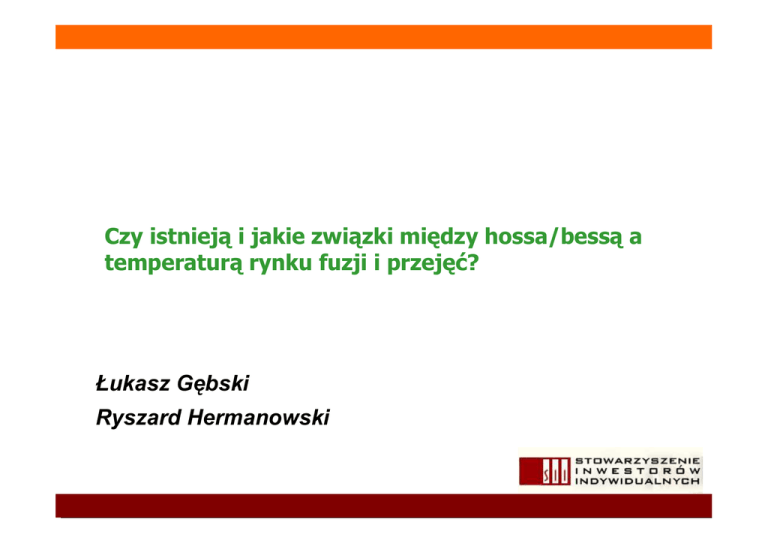 Czy istnieją i jakie związki między hossa/bessą a temperaturą rynku fuzji i przejęć?

Łukasz Gębski

Ryszard Hermanowski

SII STOWARZYSZENIE INWESTORÓW INDYWIDUALNYCH